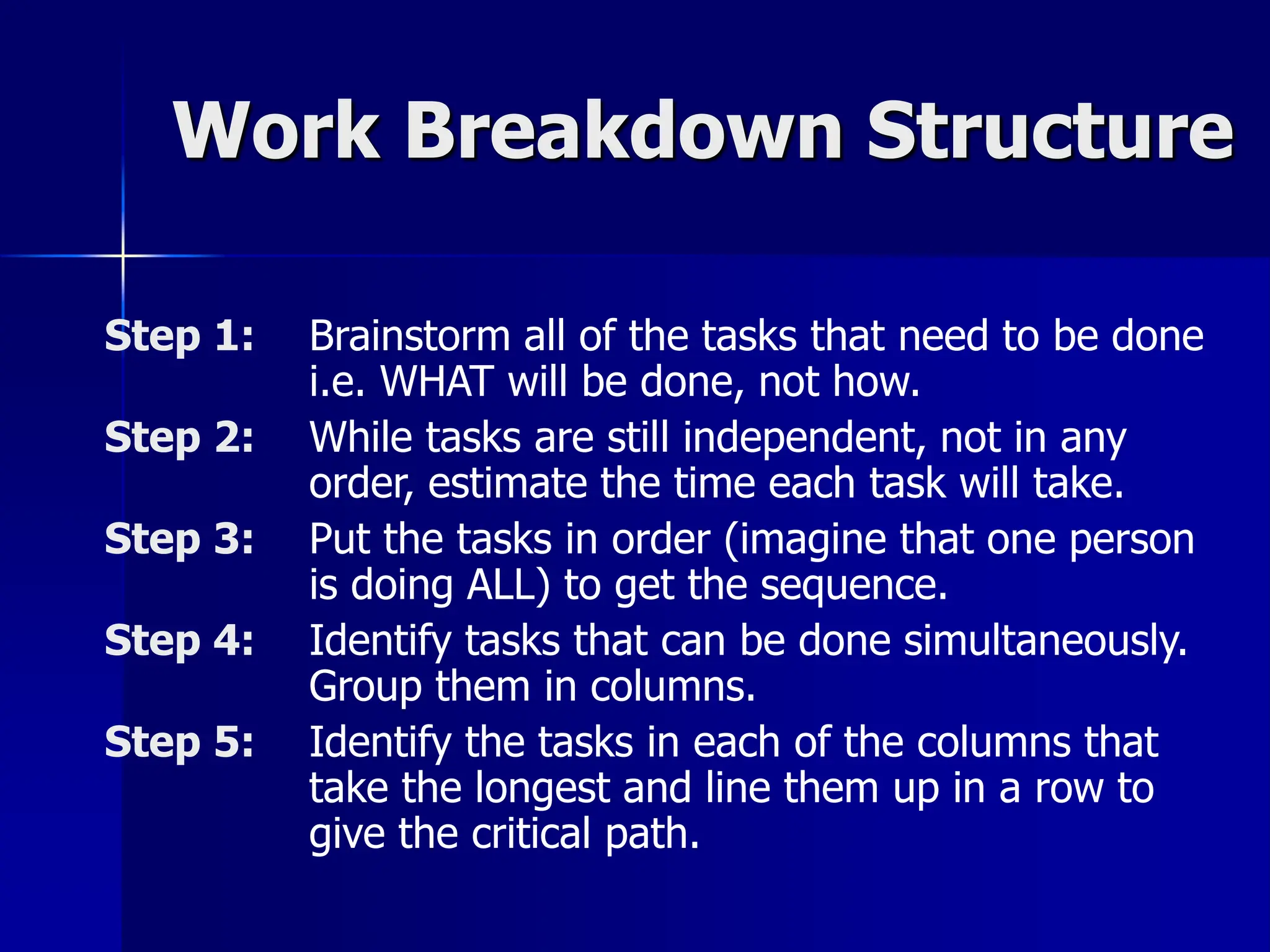 Work Breakdown Structure

Step 1: Brainstorm all of the tasks that need to be done i.e. WHAT will be done, not how.

Step 2: While tasks are still independent, not in any order, estimate the time each task will take.

Step 3: Put the tasks in order (imagine that one person is doing ALL) to get the sequence.

Step 4: Identify tasks that can be done simultaneously. Group them in columns.

Step 5: Identify the tasks in each of the columns that take the longest and line them up in a row to give the critical path.